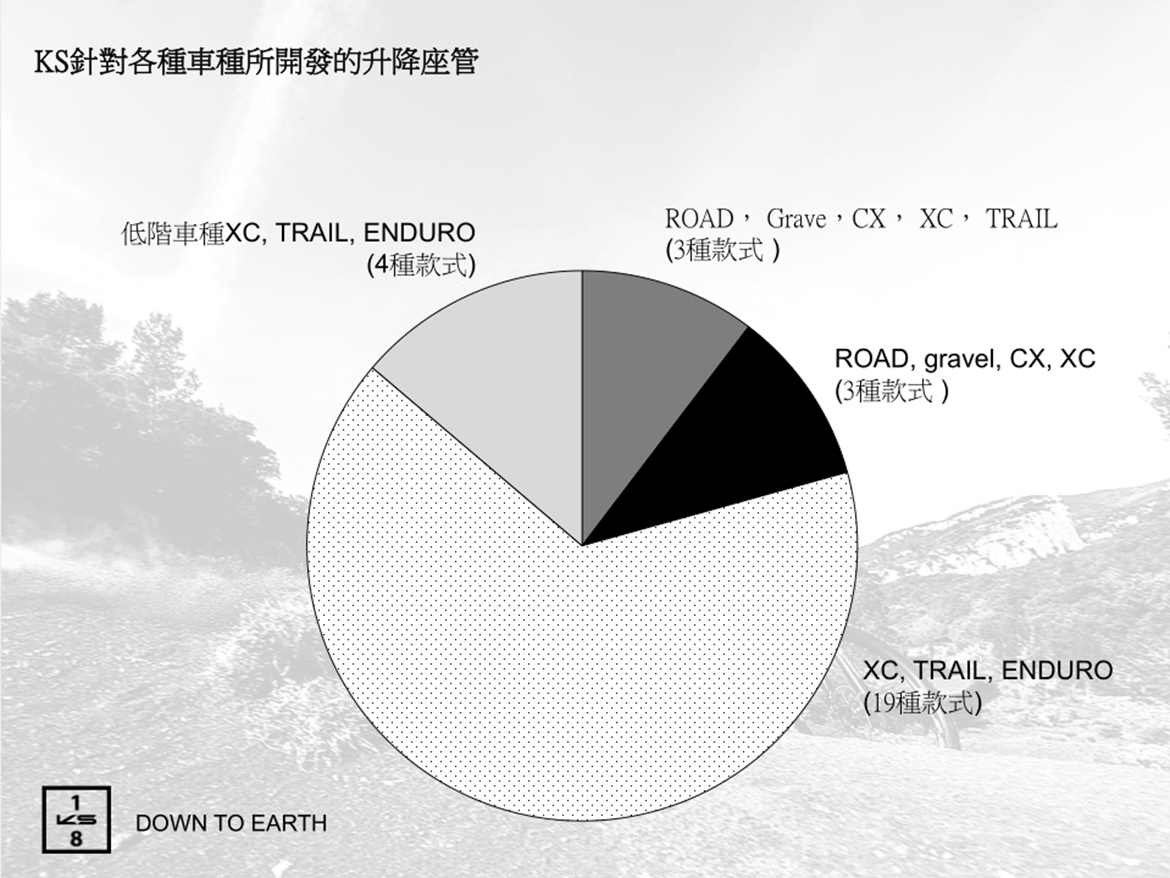 KS針對各種車種所開發的升降座管

低階車種XC, TRAIL, ENDURO
(4種款式)

ROAD， Grave，CX， XC， TRAIL
(3種款式 )

ROAD, gravel, CX, XC
(3種款式 )

XC, TRAIL, ENDURO
(19種款式)

1
KS
8

DOWN TO EARTH